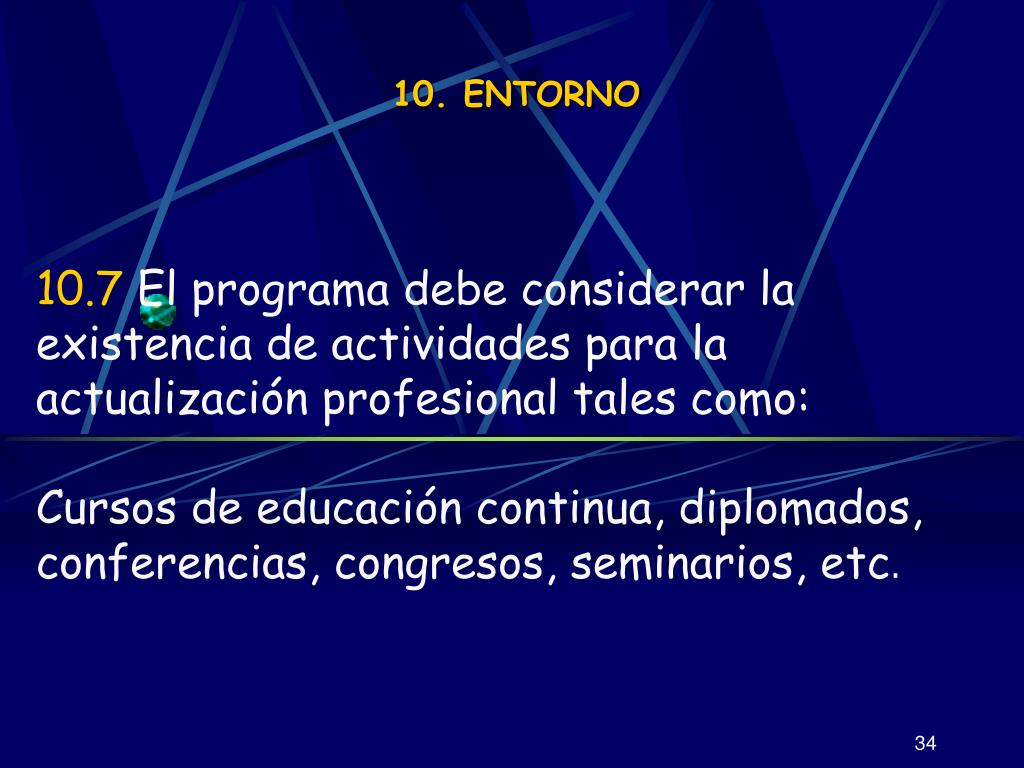 10. ENTORNO

10.7 El programa debe considerar la existencia de actividades para la actualización profesional tales como:

Cursos de educación continua, diplomados, conferencias, congresos, seminarios, etc.

34